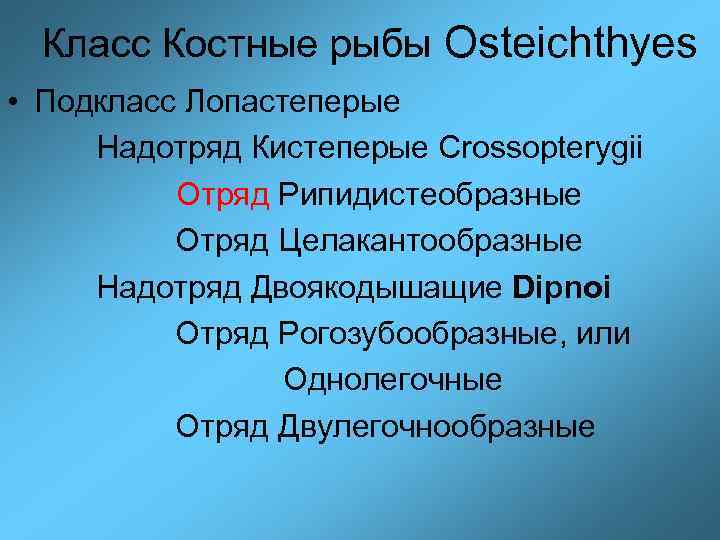 Класс Костные рыбы Osteichthyes

• Подкласс Лопастеперые

Надотряд Кистеперые Crossopterygii

Отряд Рипидистеобразные

Отряд Целакантообразные

Надотряд Двоякодышащие Dipnoi

Отряд Рогозубообразные, или Однолегочные

Отряд Двулегочнообразные